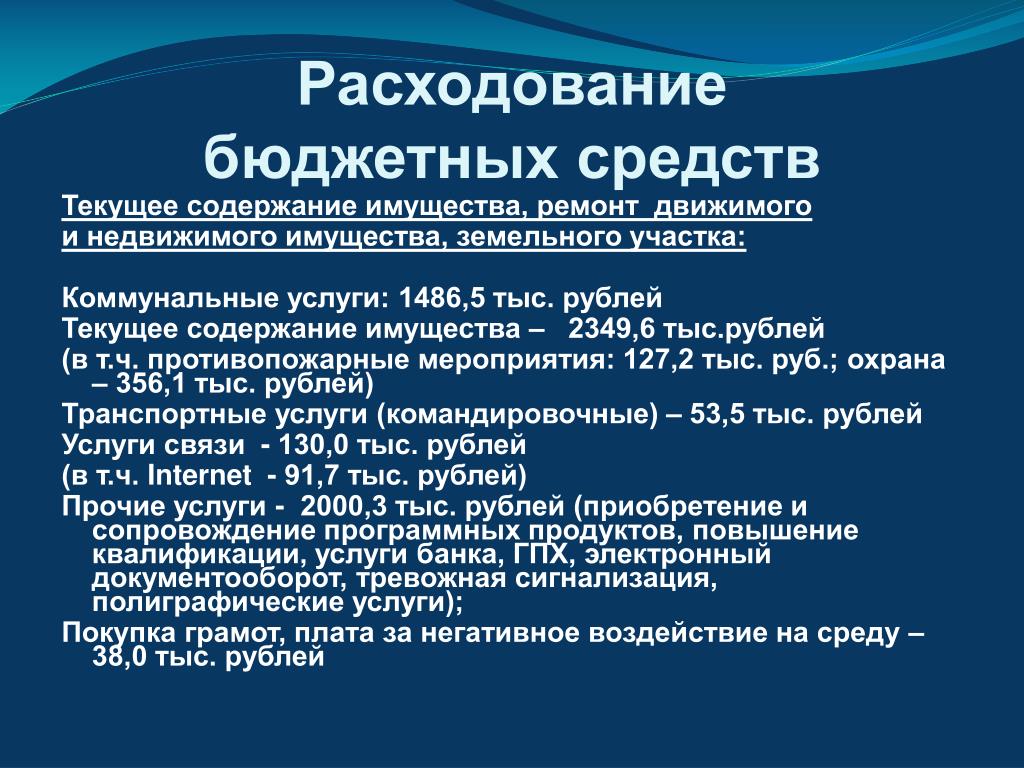 Расходование бюджетных средств

Текущее содержание имущества, ремонт движимого и недвижимого имущества, земельного участка:

Коммунальные услуги: 1486,5 тыс. рублей
Текущее содержание имущества – 2349,6 тыс.рублей
(в т.ч. противопожарные мероприятия: 127,2 тыс. руб.; охрана – 356,1 тыс. рублей)
Транспортные услуги (командировочные) – 53,5 тыс. рублей
Услуги связи - 130,0 тыс. рублей
(в т.ч. Internet - 91,7 тыс. рублей)
Прочие услуги - 2000,3 тыс. рублей (приобретение и сопровождение программных продуктов, повышение квалификации, услуги банка, ГПХ, электронный документооборот, тревожная сигнализация, полиграфические услуги);
Покупка грамот, плата за негативное воздействие на среду – 38,0 тыс. рублей